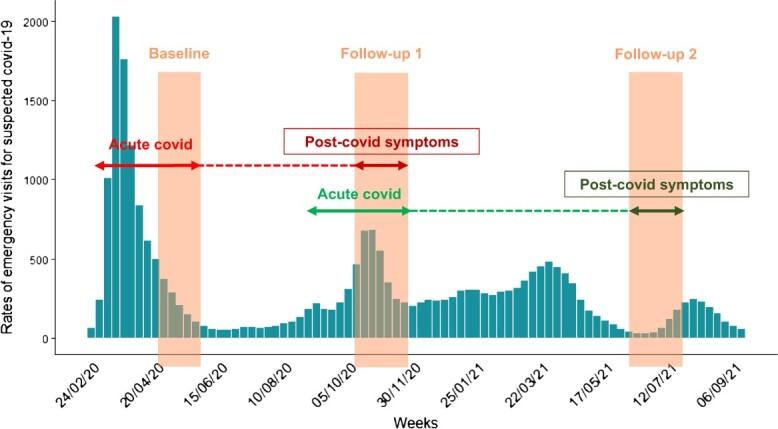 Rates of emergency visits for suspected covid-19

2000
1500
1000
500
0

Baseline
Follow-up 1
Follow-up 2

Acute covid
Post-covid symptoms
Acute covid
Post-covid symptoms

24/02/20
20/04/20
15/06/20
10/08/20
05/10/20
30/11/20
25/01/21
22/03/21
17/05/21
12/07/21
06/09/21

Weeks